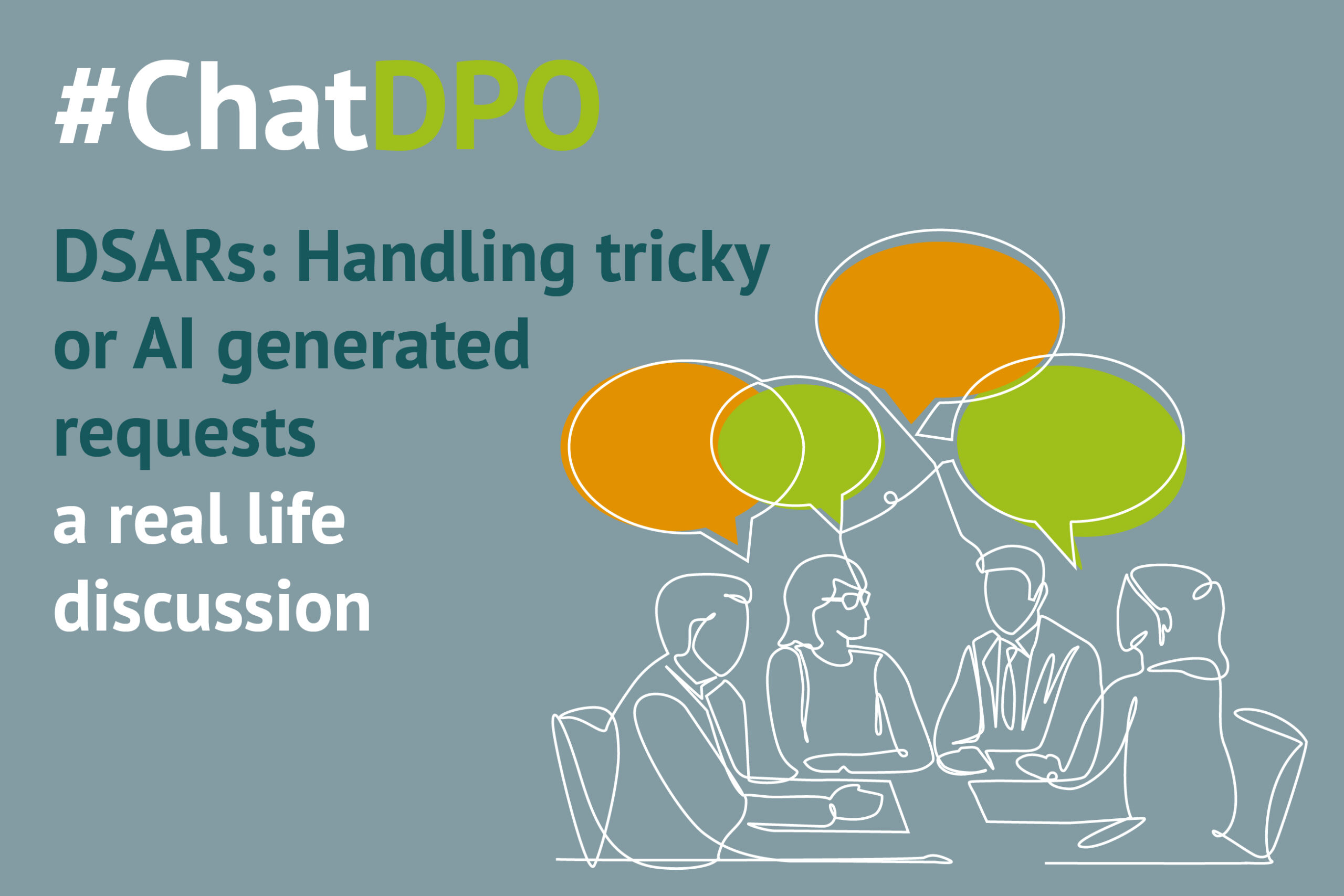 #ChatDPO

DSARs: Handling tricky or AI generated requests

a real life discussion